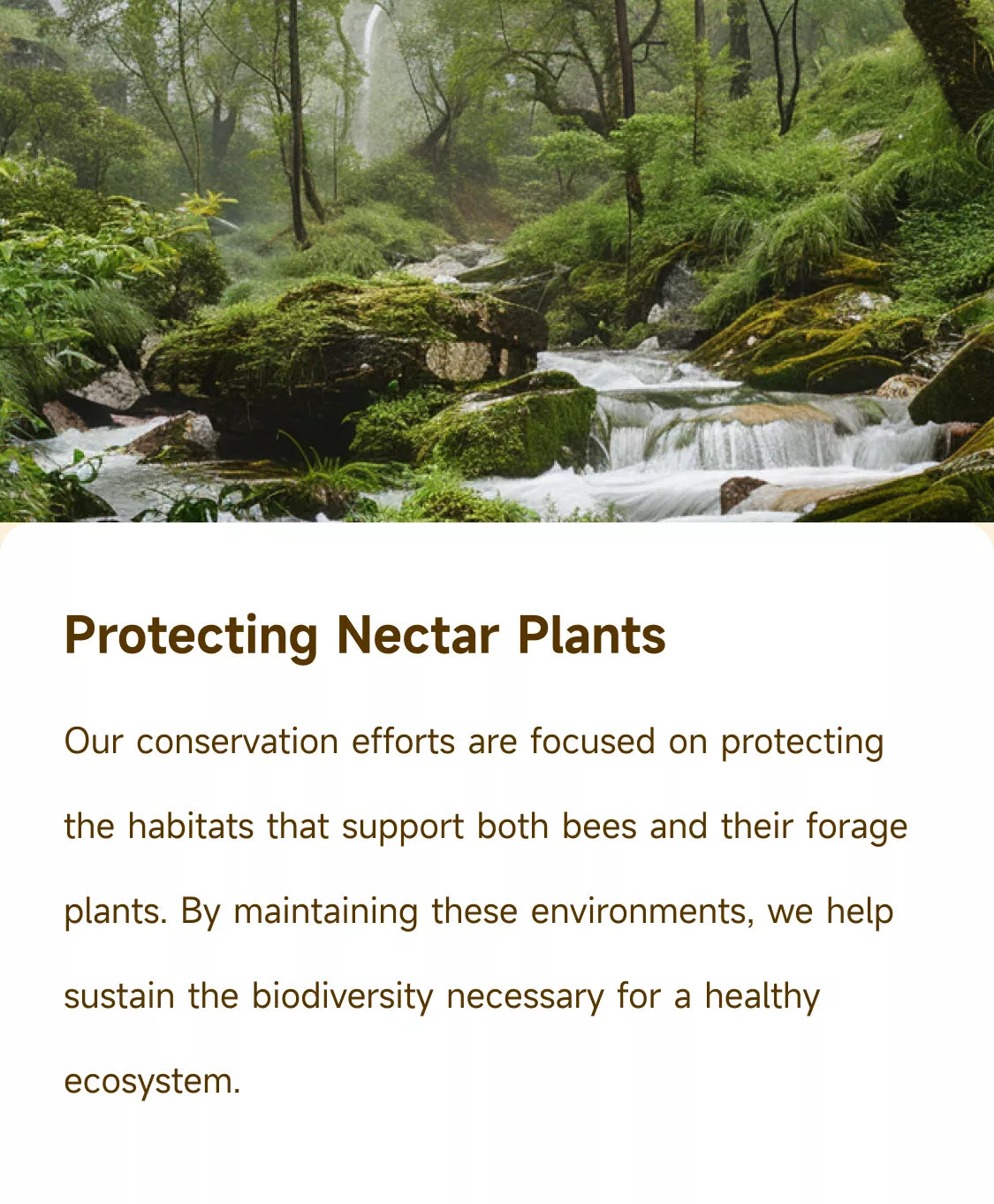 Protecting Nectar Plants

Our conservation efforts are focused on protecting the habitats that support both bees and their forage plants. By maintaining these environments, we help sustain the biodiversity necessary for a healthy ecosystem.